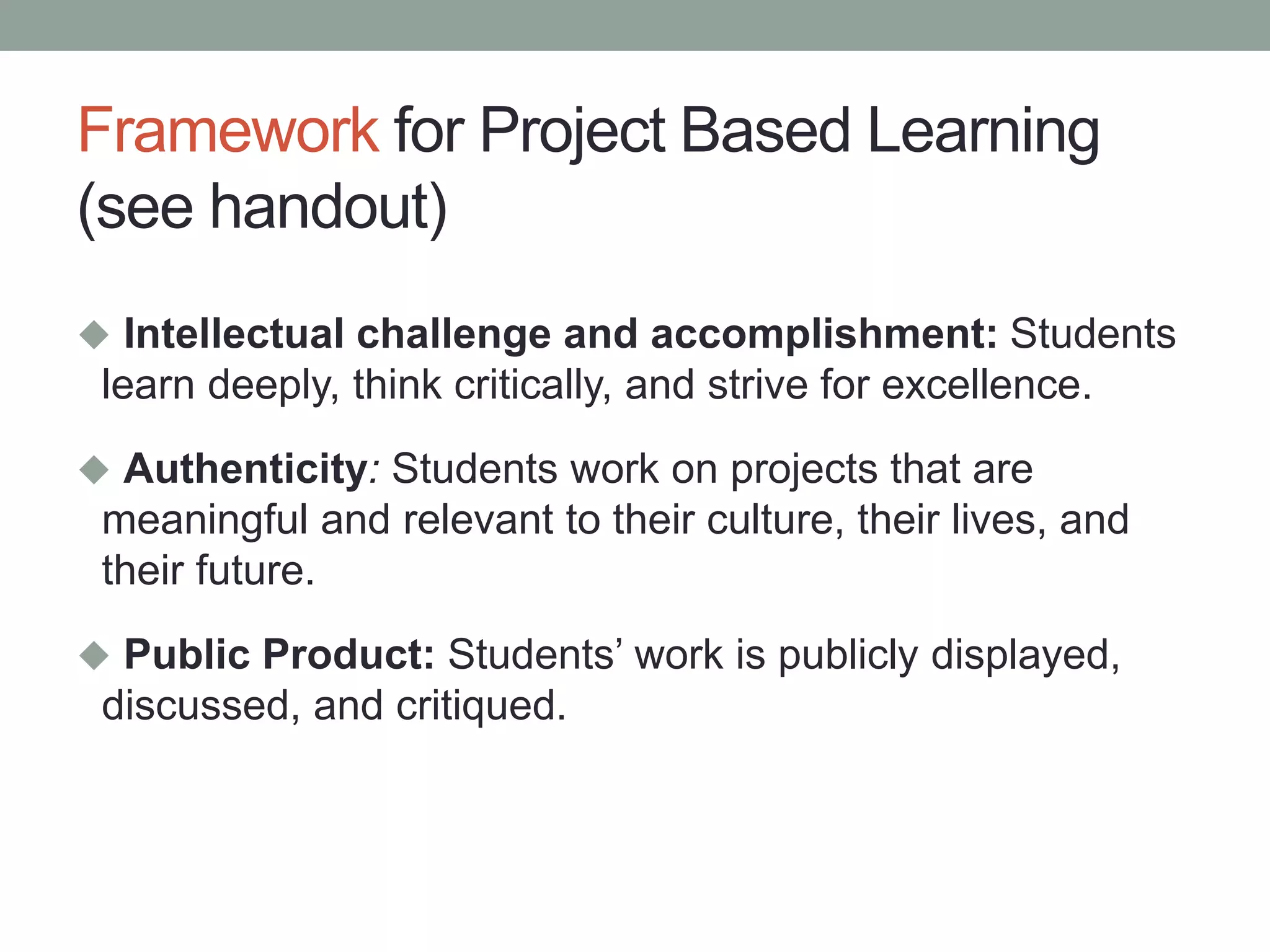 Framework for Project Based Learning (see handout)

◆ Intellectual challenge and accomplishment: Students learn deeply, think critically, and strive for excellence.

◆ Authenticity: Students work on projects that are meaningful and relevant to their culture, their lives, and their future.

◆ Public Product: Students' work is publicly displayed, discussed, and critiqued.